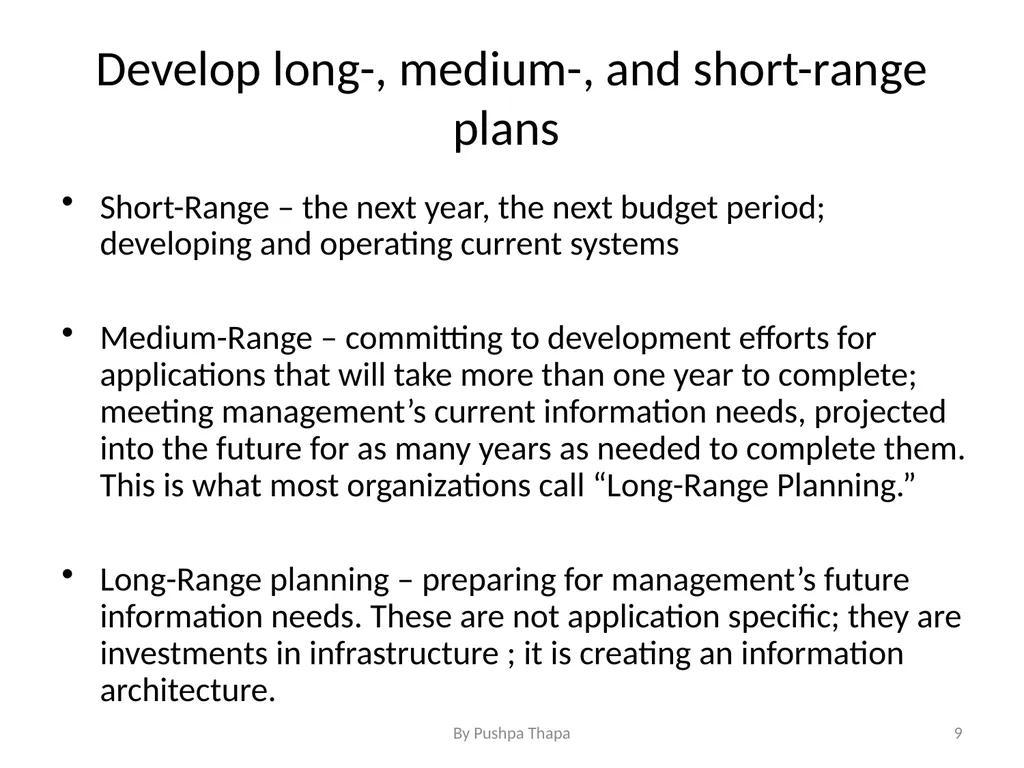 Develop long-, medium-, and short-range plans

• Short-Range – the next year, the next budget period; developing and operating current systems

• Medium-Range – committing to development efforts for applications that will take more than one year to complete; meeting management’s current information needs, projected into the future for as many years as needed to complete them. This is what most organizations call “Long-Range Planning.”

• Long-Range planning – preparing for management’s future information needs. These are not application specific; they are investments in infrastructure ; it is creating an information architecture.

By Pushpa Thapa

9